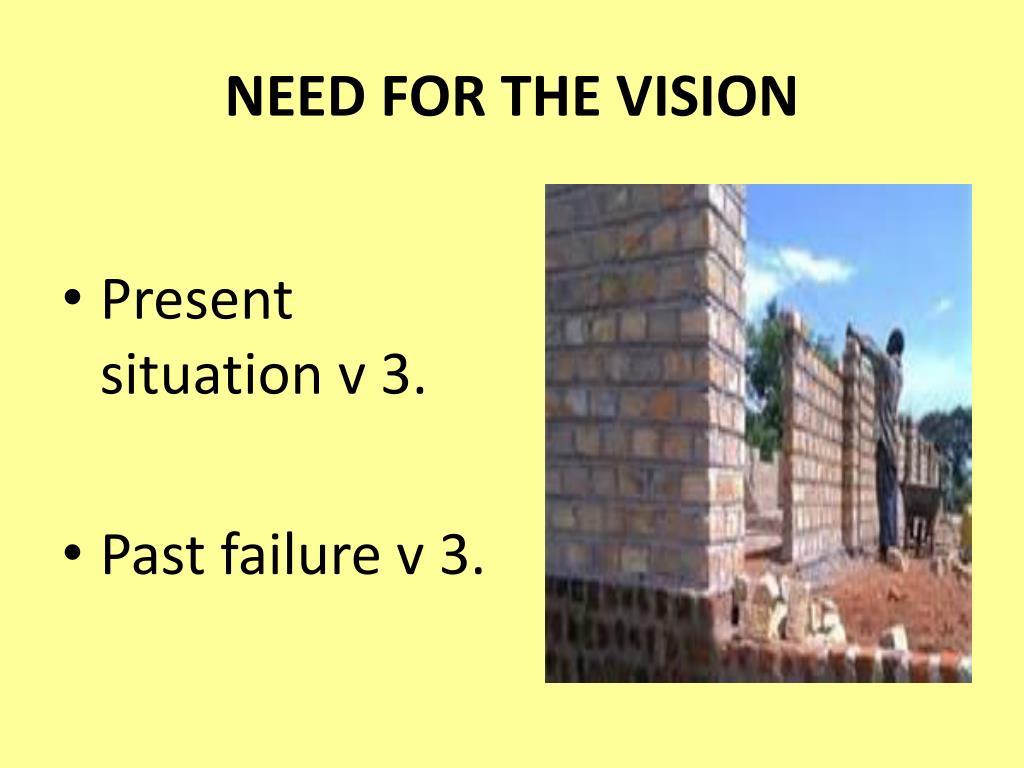 NEED FOR THE VISION

• Present situation v 3.

• Past failure v 3.